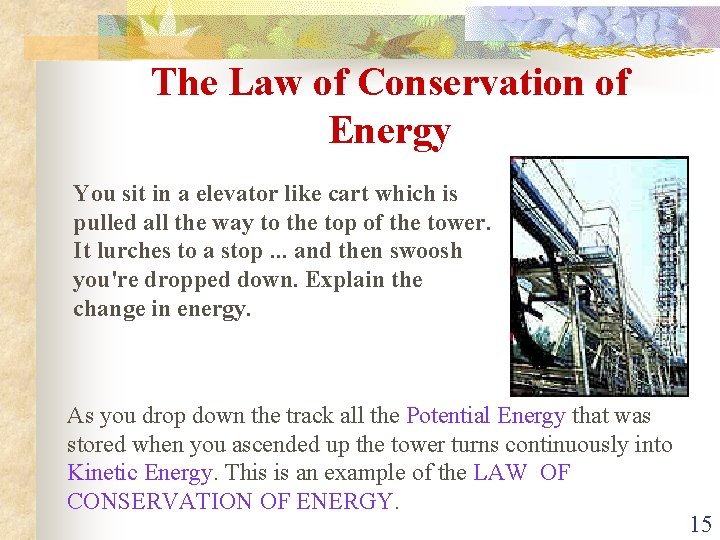 The Law of Conservation of Energy

You sit in a elevator like cart which is pulled all the way to the top of the tower. It lurches to a stop ... and then swoosh you're dropped down. Explain the change in energy.

As you drop down the track all the Potential Energy that was stored when you ascended up the tower turns continuously into Kinetic Energy. This is an example of the LAW OF CONSERVATION OF ENERGY.

15